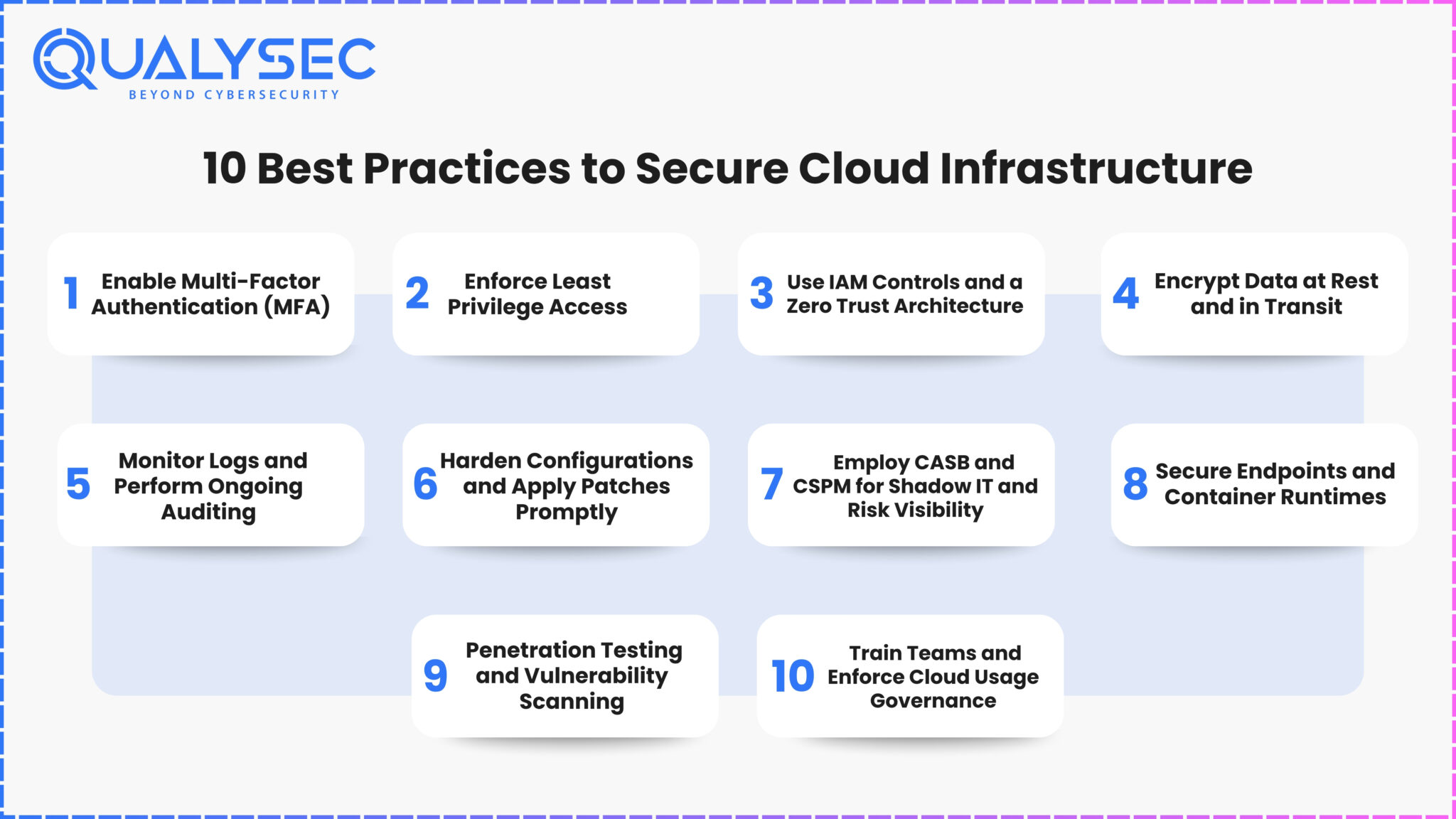 QUALYSEC
BEYOND CYBERSECURITY

10 Best Practices to Secure Cloud Infrastructure

1 Enable Multi-Factor Authentication (MFA)

2 Enforce Least Privilege Access

3 Use IAM Controls and a Zero Trust Architecture

4 Encrypt Data at Rest and in Transit

5 Monitor Logs and Perform Ongoing Auditing

6 Harden Configurations and Apply Patches Promptly

7 Employ CASB and CSPM for Shadow IT and Risk Visibility

8 Secure Endpoints and Container Runtimes

9 Penetration Testing and Vulnerability Scanning

10 Train Teams and Enforce Cloud Usage Governance